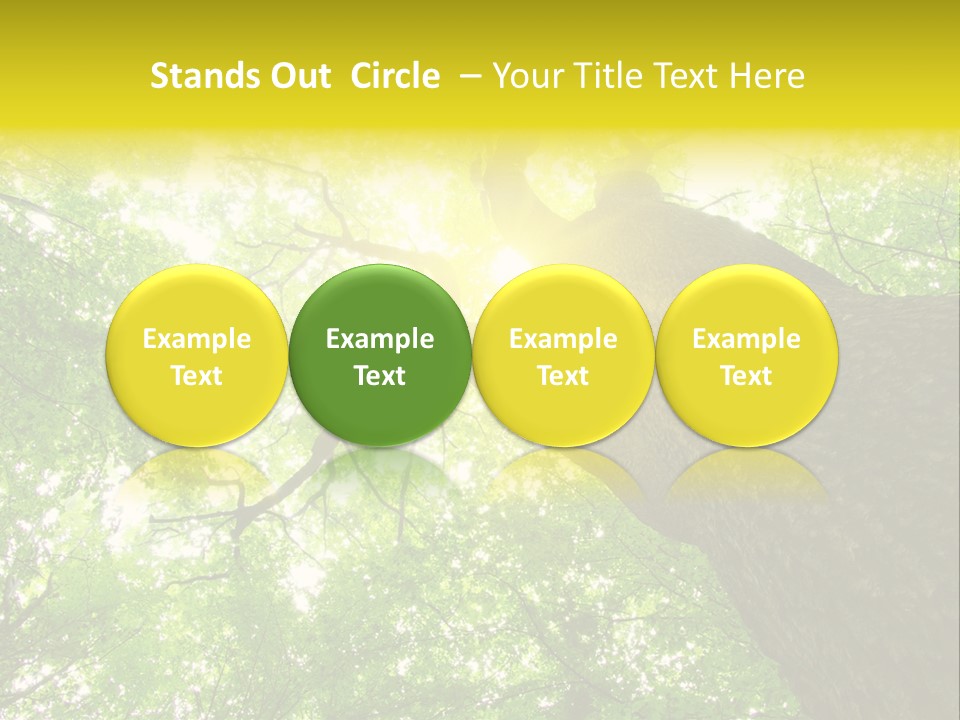 Stands Out Circle – Your Title Text Here

Example Text

Example Text

Example Text

Example Text